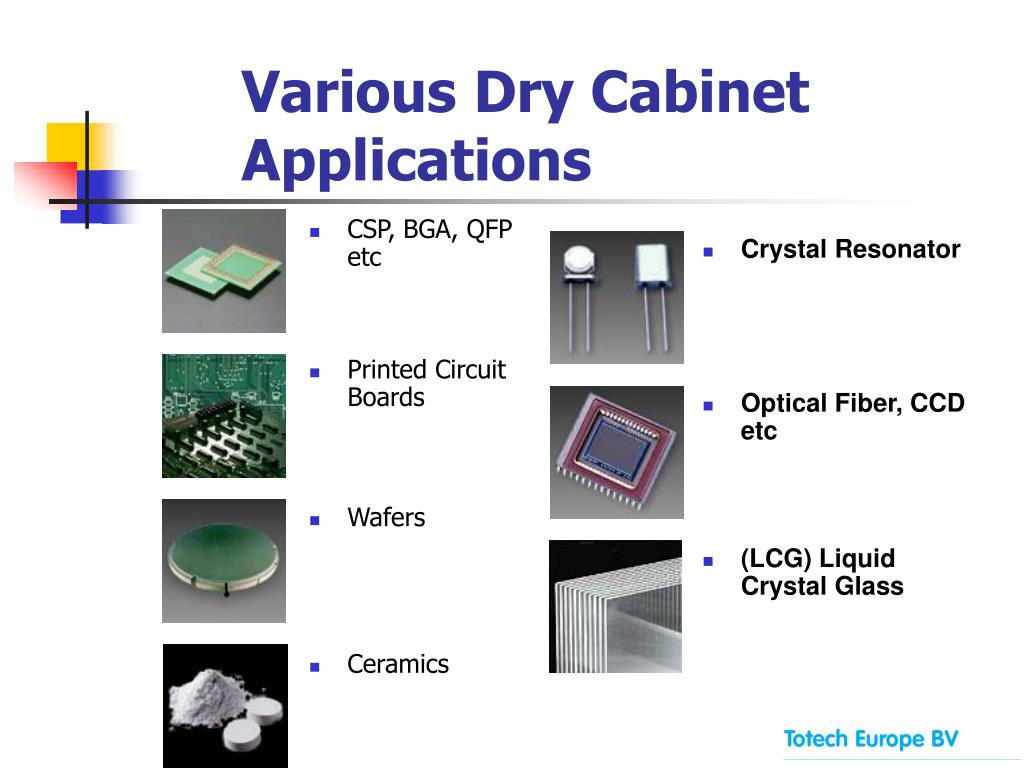 Various Dry Cabinet Applications

- CSP, BGA, QFP etc
- Printed Circuit Boards
- Wafers
- Ceramics

- Crystal Resonator
- Optical Fiber, CCD etc
- (LCG) Liquid Crystal Glass

Totech Europe BV